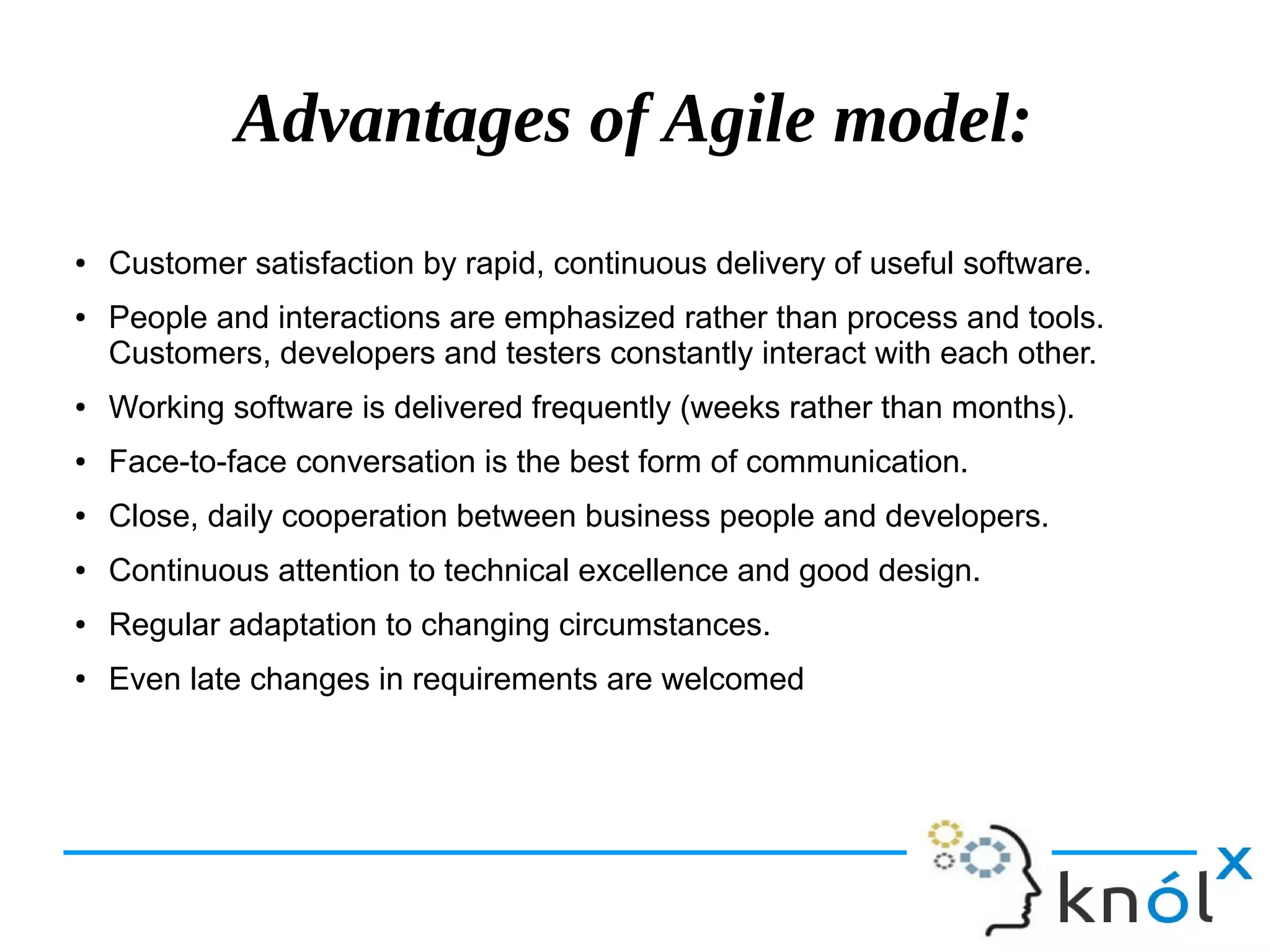 Advantages of Agile model:

• Customer satisfaction by rapid, continuous delivery of useful software.

• People and interactions are emphasized rather than process and tools. Customers, developers and testers constantly interact with each other.

• Working software is delivered frequently (weeks rather than months).

• Face-to-face conversation is the best form of communication.

• Close, daily cooperation between business people and developers.

• Continuous attention to technical excellence and good design.

• Regular adaptation to changing circumstances.

• Even late changes in requirements are welcomed

knólx